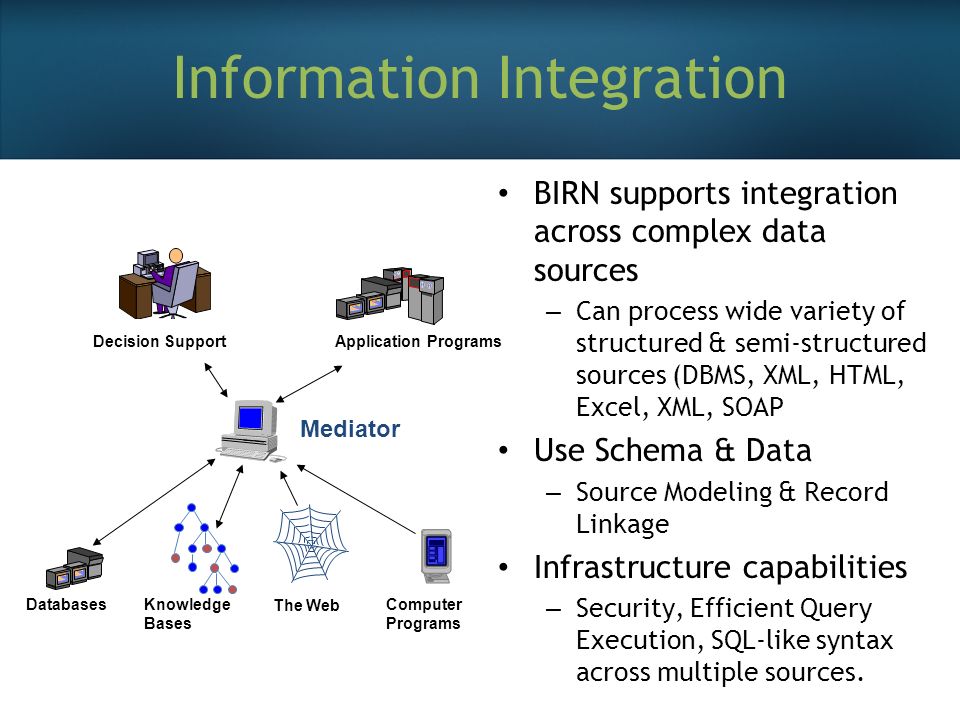 Information Integration

Decision Support

Application Programs

Mediator

Databases

Knowledge Bases

The Web

Computer Programs

• BIRN supports integration across complex data sources
– Can process wide variety of structured & semi-structured sources (DBMS, XML, HTML, Excel, XML, SOAP
• Use Schema & Data
– Source Modeling & Record Linkage
• Infrastructure capabilities
– Security, Efficient Query Execution, SQL-like syntax across multiple sources.